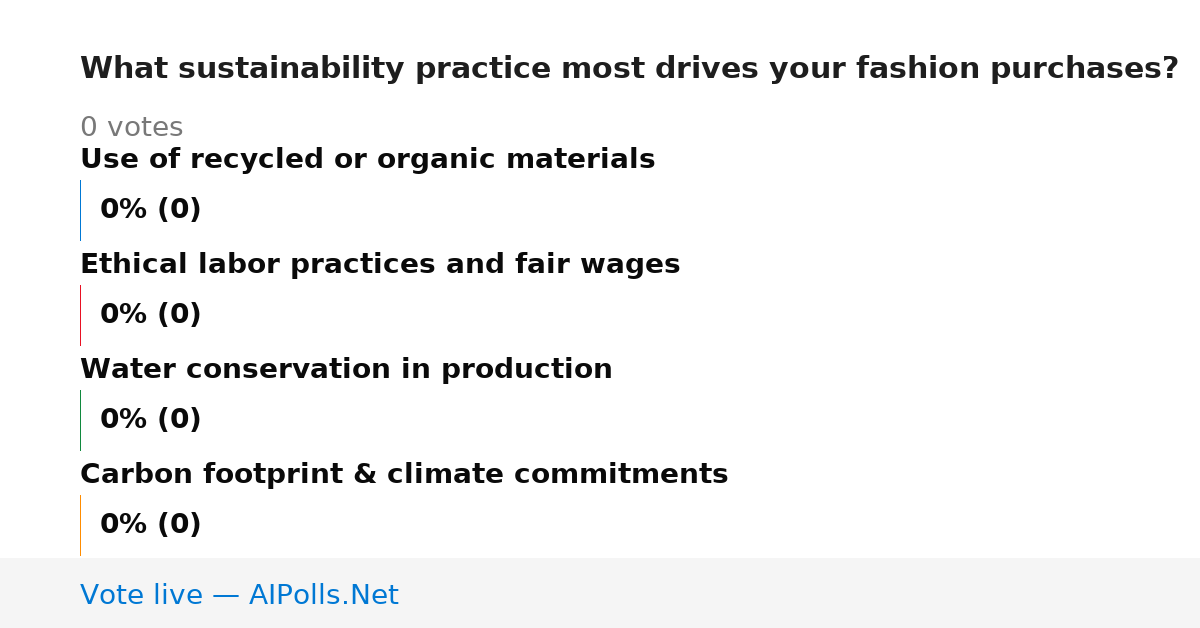 What sustainability practice most drives your fashion purchases?

0 votes

Use of recycled or organic materials

0% (0)

Ethical labor practices and fair wages

0% (0)

Water conservation in production

0% (0)

Carbon footprint & climate commitments

0% (0)

Vote live — AIPolls.Net